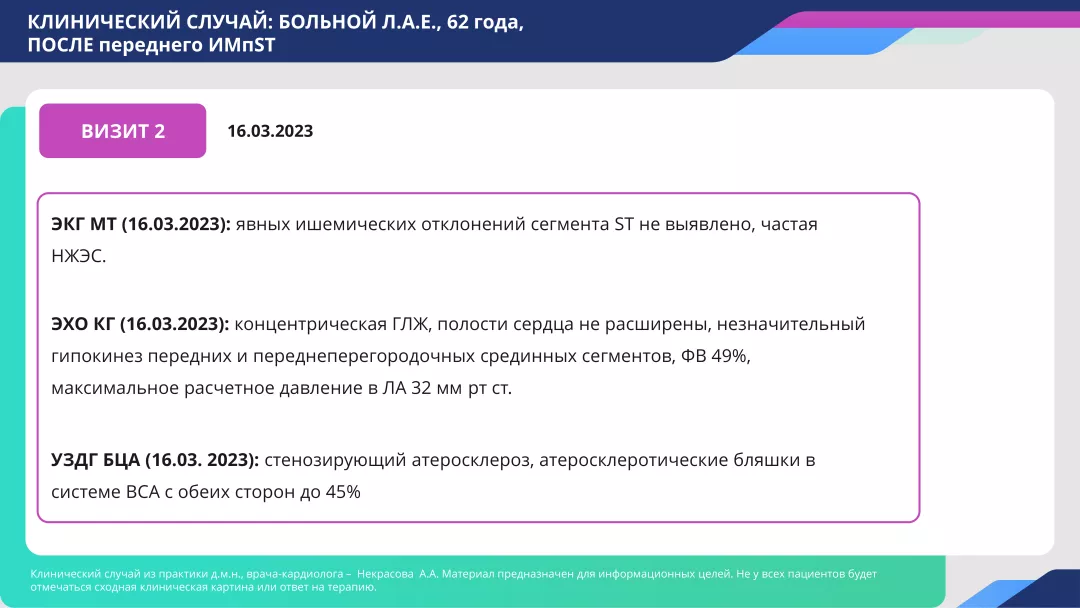 КЛИНИЧЕСКИЙ СЛУЧАЙ: БОЛЬНОЙ Л.А.Е., 62 года, ПОСЛЕ переднего ИМпST

ВИЗИТ 2

16.03.2023

ЭКГ МТ (16.03.2023): явных ишемических отклонений сегмента ST не выявлено, частая НЖЭС.

ЭХО КГ (16.03.2023): концентрическая ГЛЖ, полости сердца не расширены, незначительный гипокинез передних и переднеперегородочных срединных сегментов, ФВ 49%, максимальное расчетное давление в ЛА 32 мм рт ст.

УЗДГ БЦА (16.03. 2023): стенозирующий атеросклероз, атеросклеротические бляшки в системе ВСА с обеих сторон до 45%

Клинический случай из практики д.м.н., врача-кардиолога – Некрасова А.А. Материал предназначен для информационных целей. Не у всех пациентов будет отмечаться сходная клиническая картина или ответ на терапию.